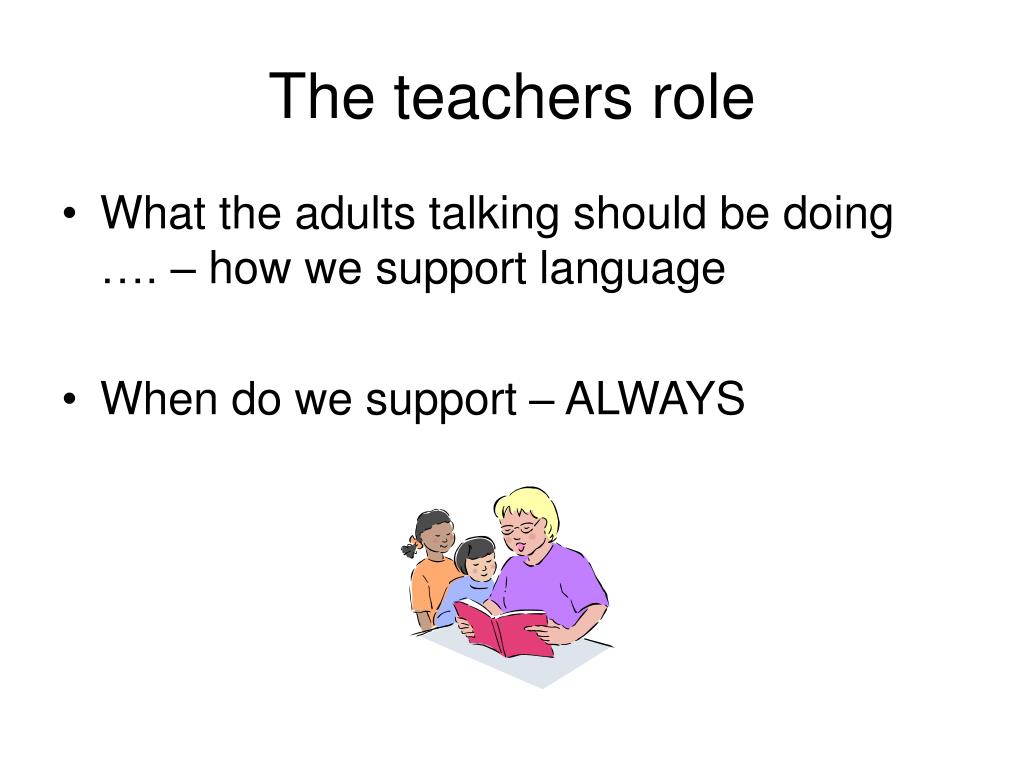 The teachers role

• What the adults talking should be doing …. – how we support language

• When do we support – ALWAYS